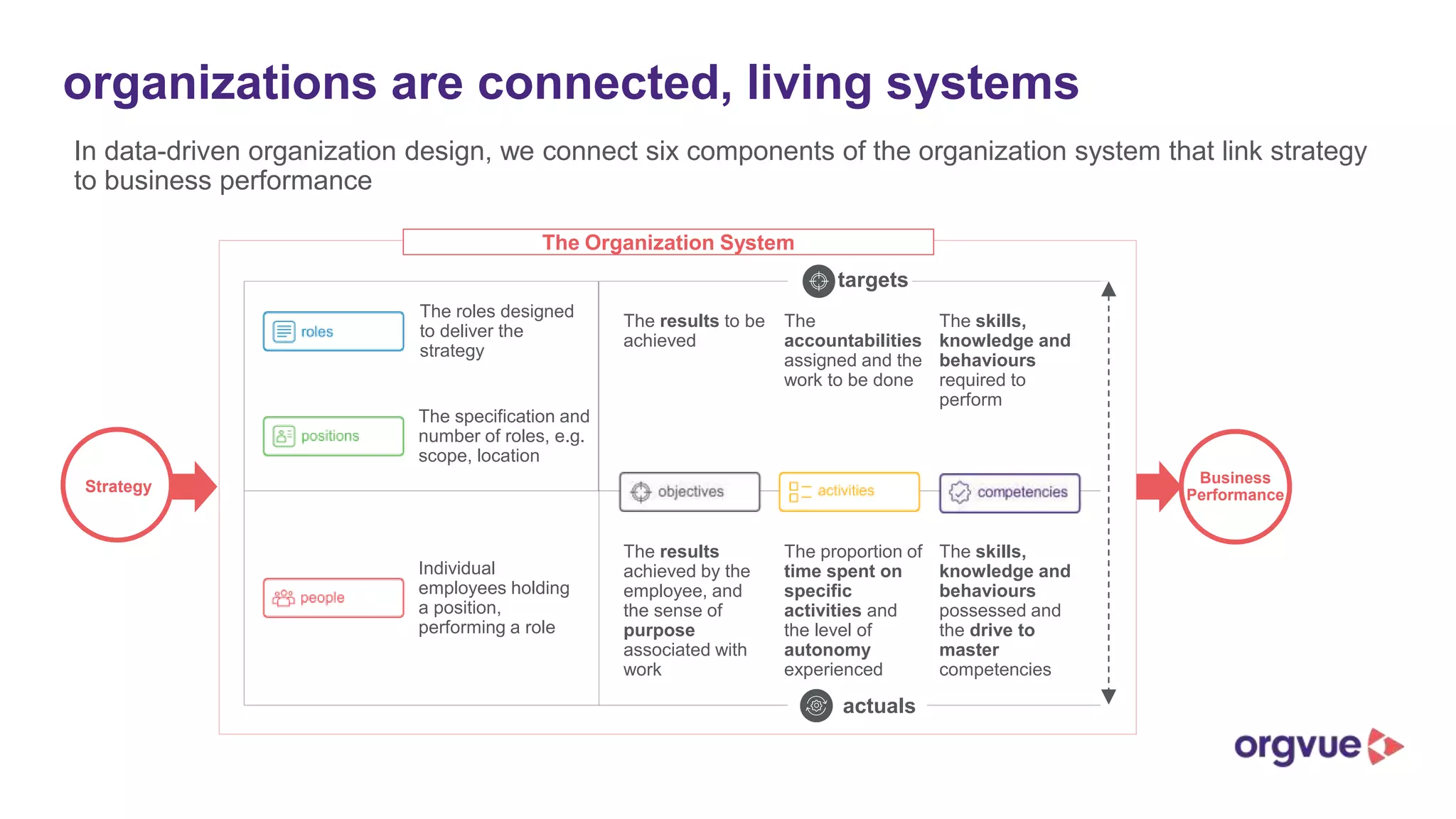 organizations are connected, living systems

In data-driven organization design, we connect six components of the organization system that link strategy to business performance

The Organization System

Strategy

roles
The roles designed to deliver the strategy

positions
The specification and number of roles, e.g. scope, location

people
Individual employees holding a position, performing a role

targets

The results to be achieved

The accountabilities assigned and the work to be done

The skills, knowledge and behaviours required to perform

objectives

activities

competencies

The results achieved by the employee, and the sense of purpose associated with work

The proportion of time spent on specific activities and the level of autonomy experienced

The skills, knowledge and behaviours possessed and the drive to master competencies

actuals

Business Performance

orgvue